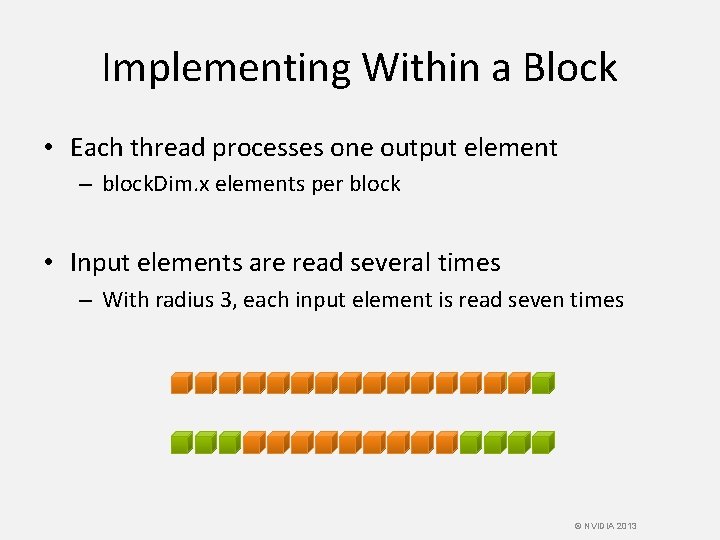 Implementing Within a Block

• Each thread processes one output element
  – blockDim.x elements per block

• Input elements are read several times
  – With radius 3, each input element is read seven times

© NVIDIA 2013